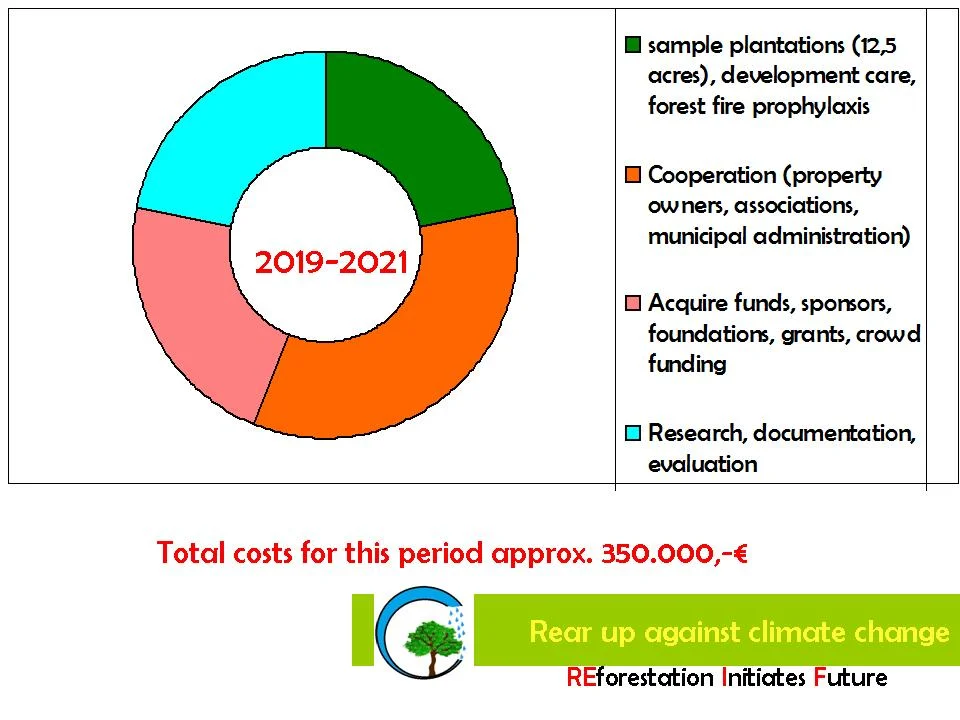 2019-2021

sample plantations (12,5 acres), development care, forest fire prophylaxis

Cooperation (property owners, associations, municipal administration)

Acquire funds, sponsors, foundations, grants, crowd funding

Research, documentation, evaluation

Total costs for this period approx. 350.000,-€

Rear up against climate change

REforestation Initiates Future